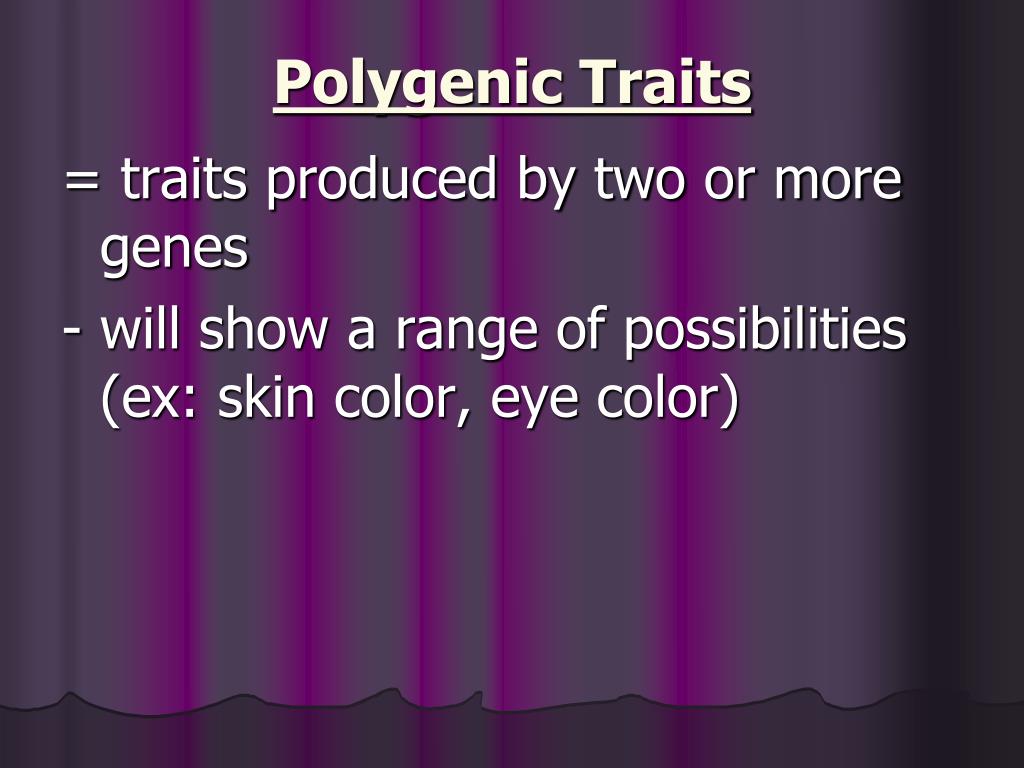 Polygenic Traits

= traits produced by two or more genes

- will show a range of possibilities (ex: skin color, eye color)